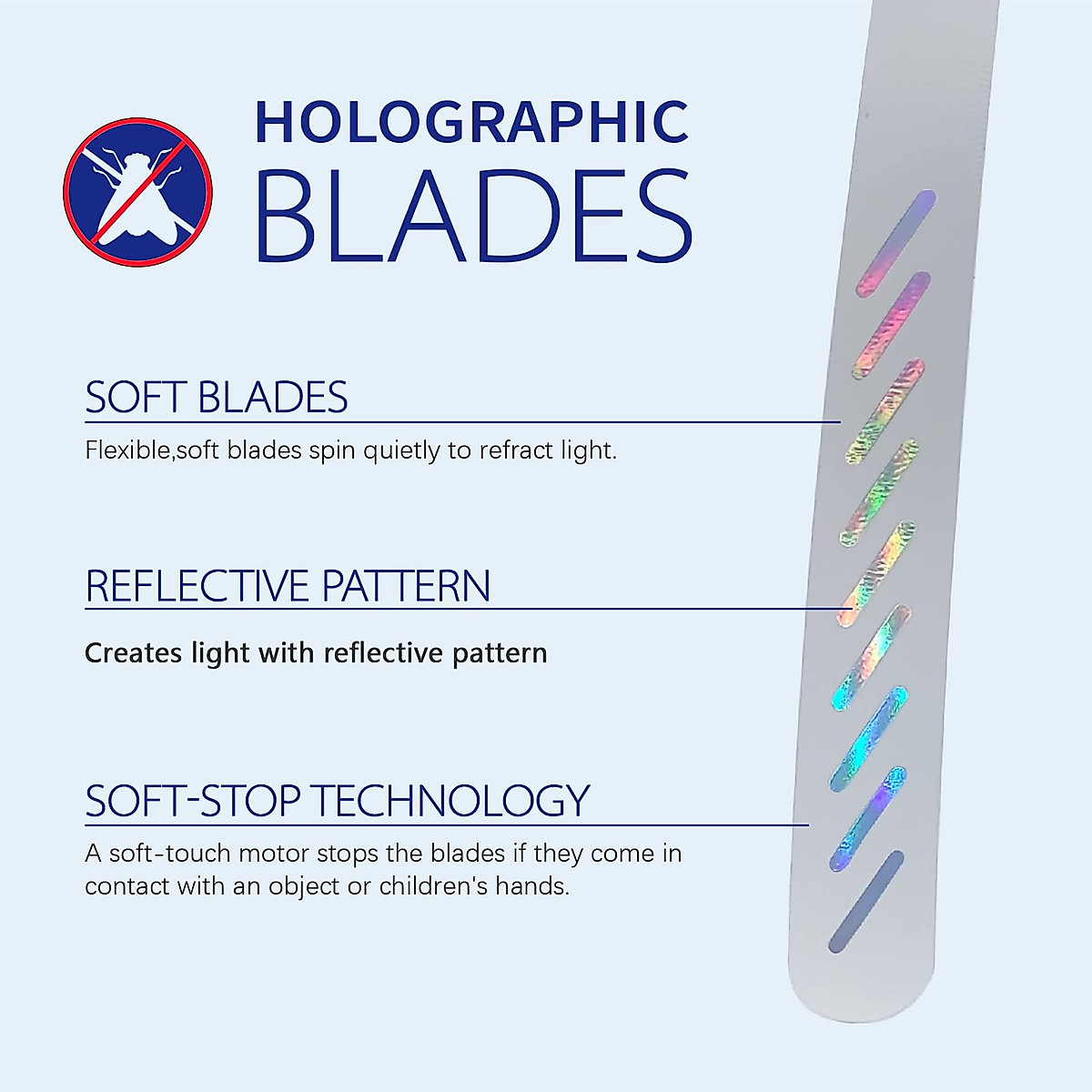 HOLOGRAPHIC
BLADES

SOFT BLADES

Flexible,soft blades spin quietly to refract light.

REFLECTIVE PATTERN

Creates light with reflective pattern

SOFT-STOP TECHNOLOGY

A soft-touch motor stops the blades if they come in contact with an object or children's hands.